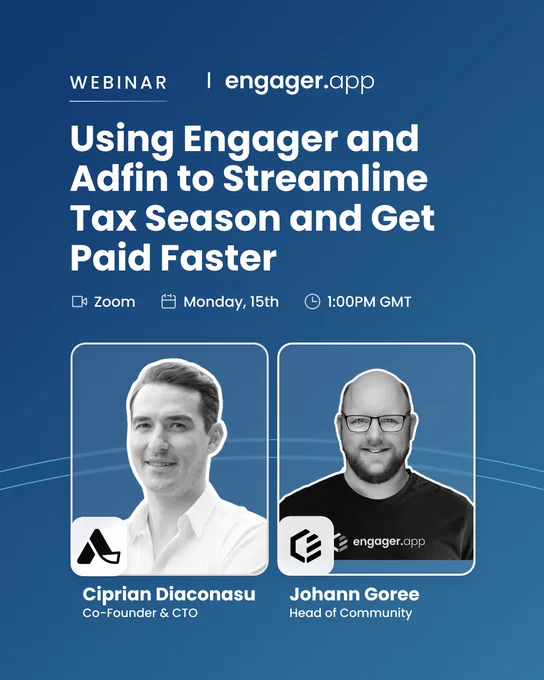 WEBINAR | engager.app

Using Engager and Adfin to Streamline Tax Season and Get Paid Faster

Zoom Monday, 15th 1:00PM GMT

engager.app

Ciprian Diaconasu
Co-Founder & CTO

Johann Goree
Head of Community